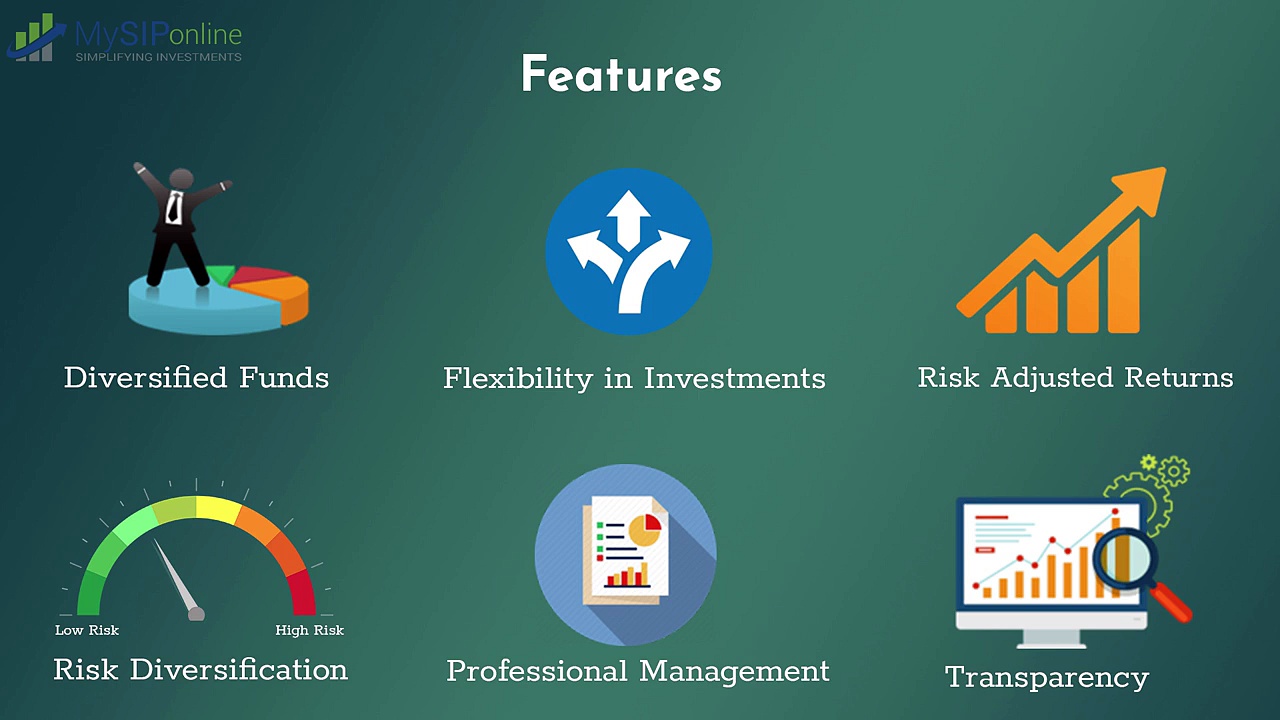 MySIPonline
SIMPLIFYING INVESTMENTS

Features

Diversified Funds

Flexibility in Investments

Risk Adjusted Returns

Low Risk High Risk

Risk Diversification

Professional Management

Transparency